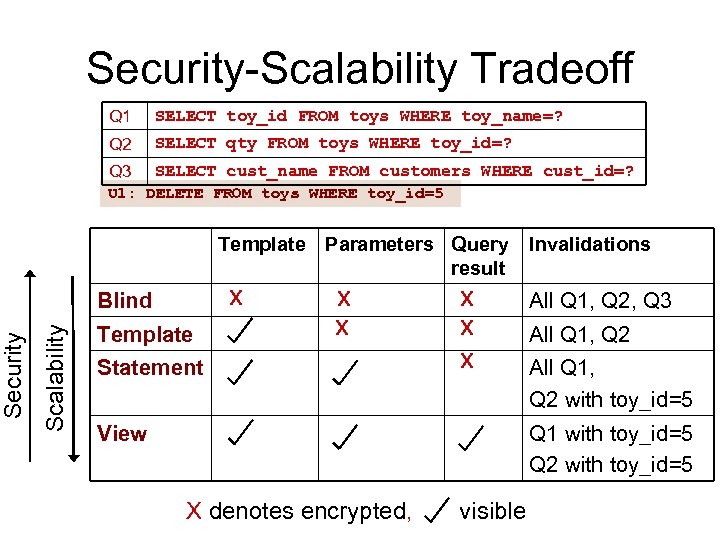 Security-Scalability Tradeoff

| Q1 | SELECT toy_id FROM toys WHERE toy_name=? |
|---|---|
| Q2 | SELECT qty FROM toys WHERE toy_id=? |
| Q3 | SELECT cust_name FROM customers WHERE cust_id=? |

U1: DELETE FROM toys WHERE toy_id=5

Security

Scalability

| | Template | Parameters | Query result | Invalidations |
|---|---|---|---|---|
| Blind | X | X | X | All Q1, Q2, Q3 |
| Template | ✓ | X | X | All Q1, Q2 |
| Statement | ✓ | ✓ | X | All Q1, Q2 with toy_id=5 |
| View | ✓ | ✓ | ✓ | Q1 with toy_id=5 Q2 with toy_id=5 |

X denotes encrypted, ✓ visible